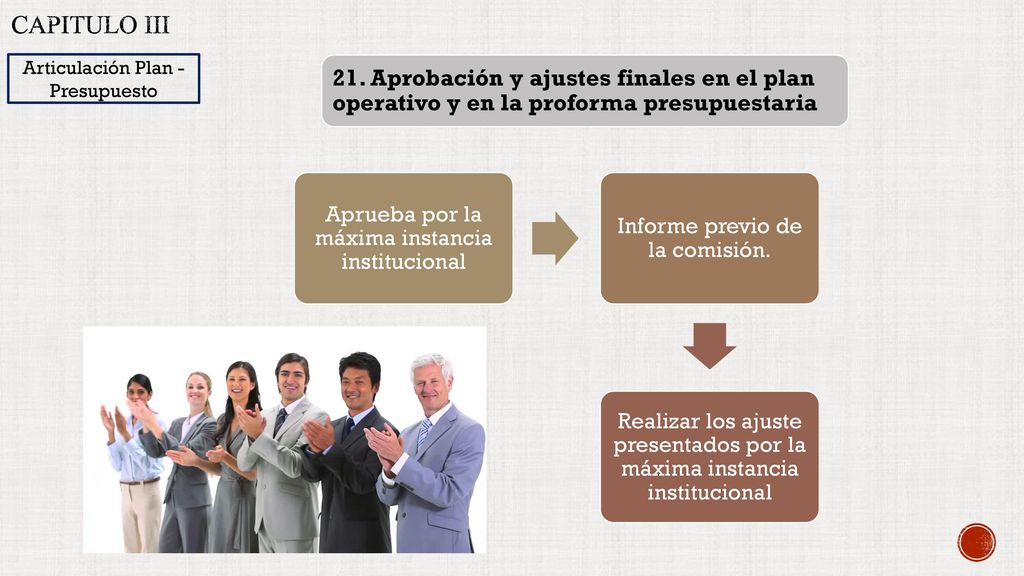 CAPITULO III

Articulación Plan - Presupuesto

21. Aprobación y ajustes finales en el plan operativo y en la proforma presupuestaria

Aprueba por la máxima instancia institucional

Informe previo de la comisión.

Realizar los ajuste presentados por la máxima instancia institucional